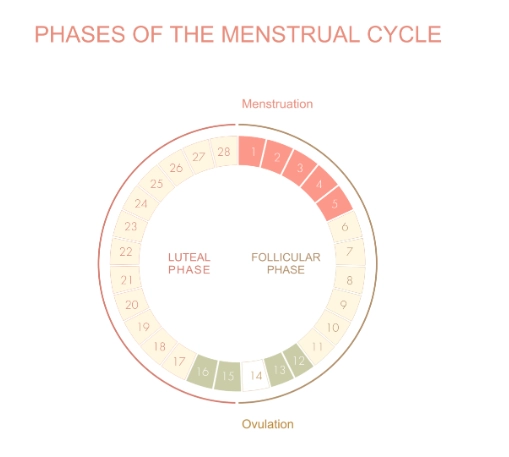 PHASES OF THE MENSTRUAL CYCLE

Menstruation

1
2
3
4
5
6
7
8
9
10
11
12
13
14
15
16
17
18
19
20
21
22
23
24
25
26
27
28

LUTEAL PHASE

FOLLICULAR PHASE

Ovulation